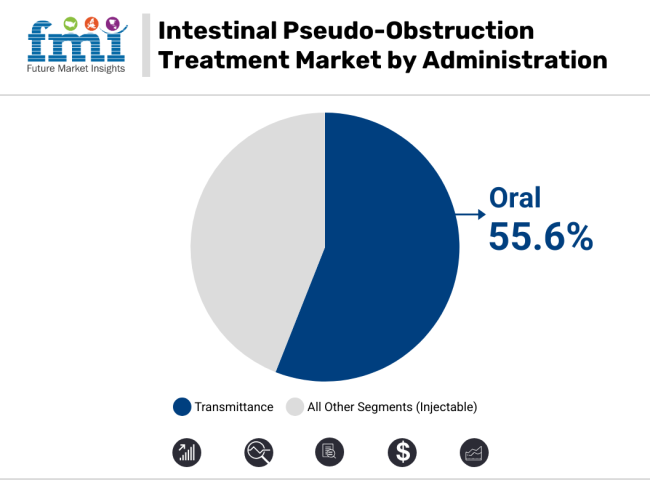 fmi
Future Market Insights

Intestinal Pseudo-Obstruction Treatment Market by Administration

Oral
55.6%

Transmittance
All Other Segments (Injectable)